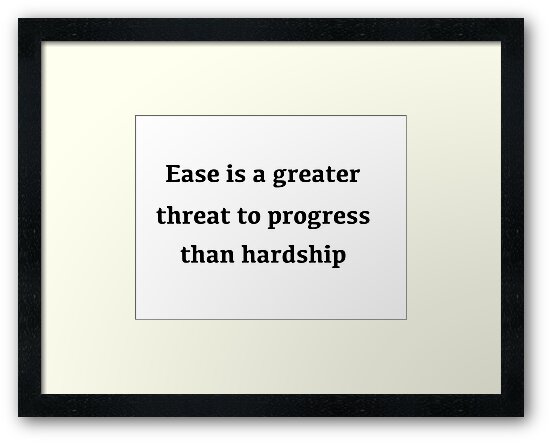 Ease is a greater threat to progress than hardship